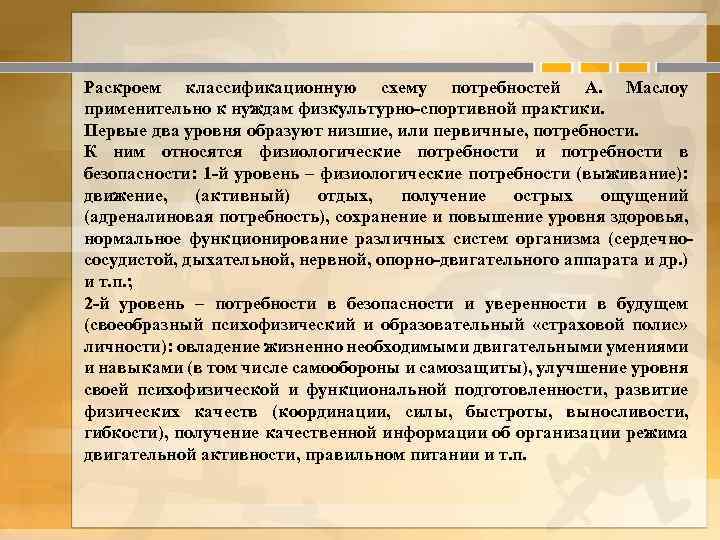 Раскроем классификационную схему потребностей А. Маслоу применительно к нуждам физкультурно-спортивной практики.
Первые два уровня образуют низшие, или первичные, потребности.
К ним относятся физиологические потребности и потребности в безопасности: 1-й уровень – физиологические потребности (выживание): движение, (активный) отдых, получение острых ощущений (адреналиновая потребность), сохранение и повышение уровня здоровья, нормальное функционирование различных систем организма (сердечно-сосудистой, дыхательной, нервной, опорно-двигательного аппарата и др.) и т.п.;
2-й уровень – потребности в безопасности и уверенности в будущем (своеобразный психофизический и образовательный «страховой полис» личности): овладение жизненно необходимыми двигательными умениями и навыками (в том числе самообороны и самозащиты), улучшение уровня своей психофизической и функциональной подготовленности, развитие физических качеств (координации, силы, быстроты, выносливости, гибкости), получение качественной информации об организации режима двигательной активности, правильном питании и т.п.